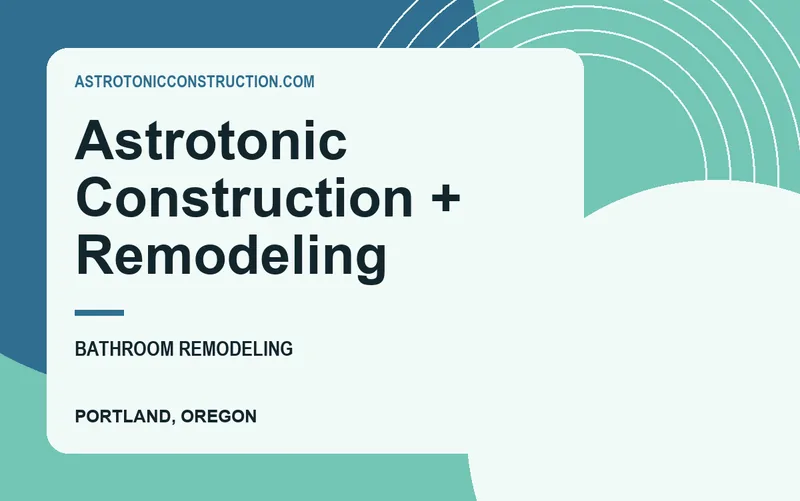 ASTROTONICCONSTRUCTION.COM

Astrotonic Construction + Remodeling

BATHROOM REMODELING

PORTLAND, OREGON